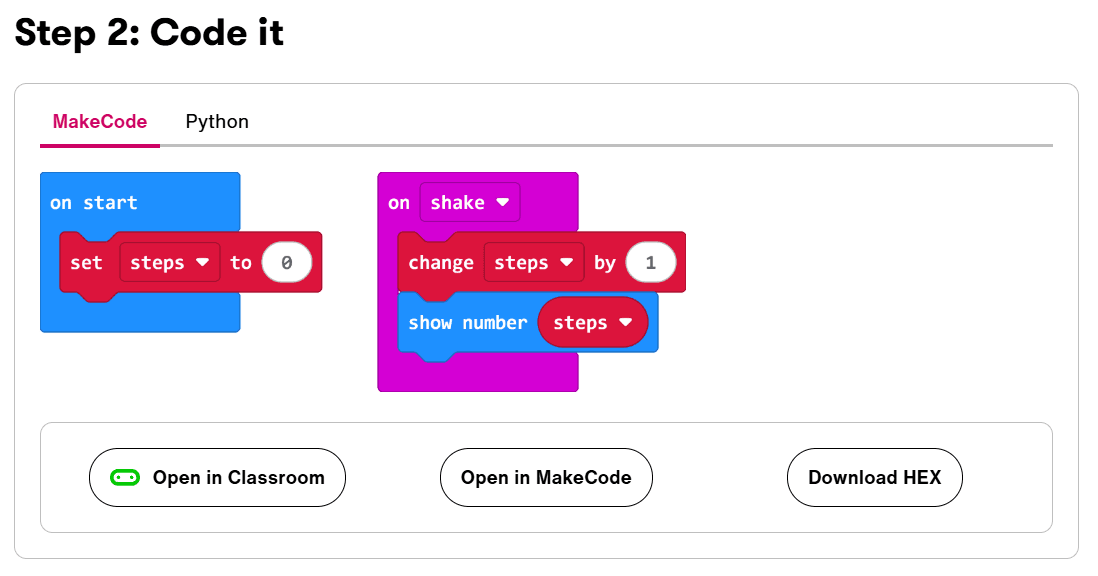 Step 2: Code it

MakeCode Python

on start
set steps to 0

on shake
change steps by 1
show number steps

Open in Classroom
Open in MakeCode
Download HEX